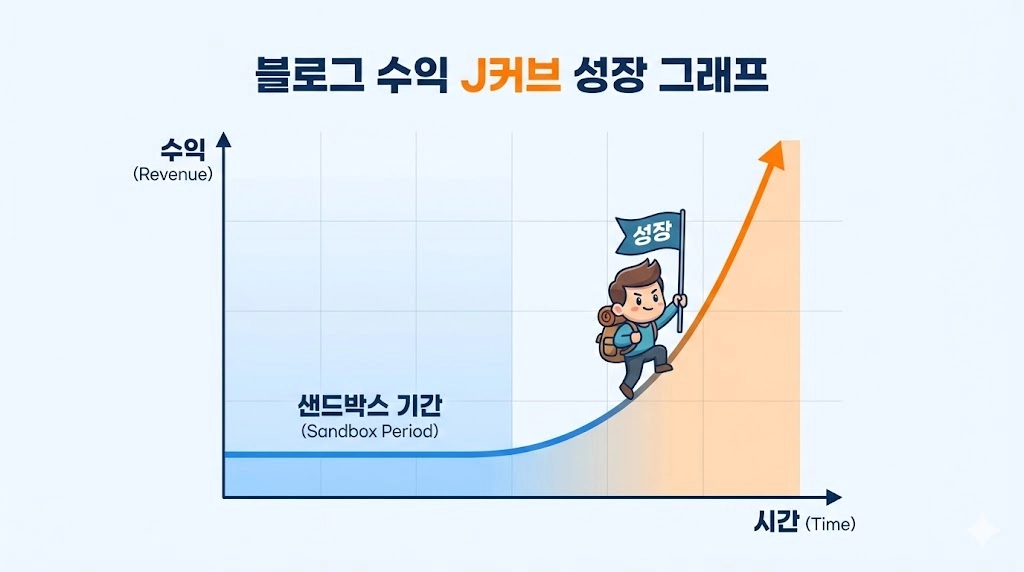 블로그 수익 J커브 성장 그래프

수익
(Revenue)

성장

샌드박스 기간
(Sandbox Period)

시간 (Time)